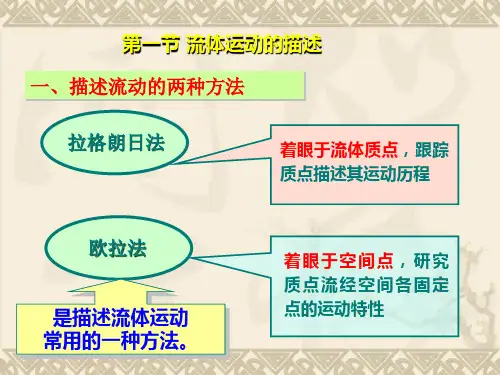 第一节 流体运动的描述

一、描述流动的两种方法

拉格朗日法

着眼于流体质点，跟踪质点描述其运动历程

欧拉法

着眼于空间点，研究质点流经空间各固定点的运动特性

是描述流体运动常用的一种方法。